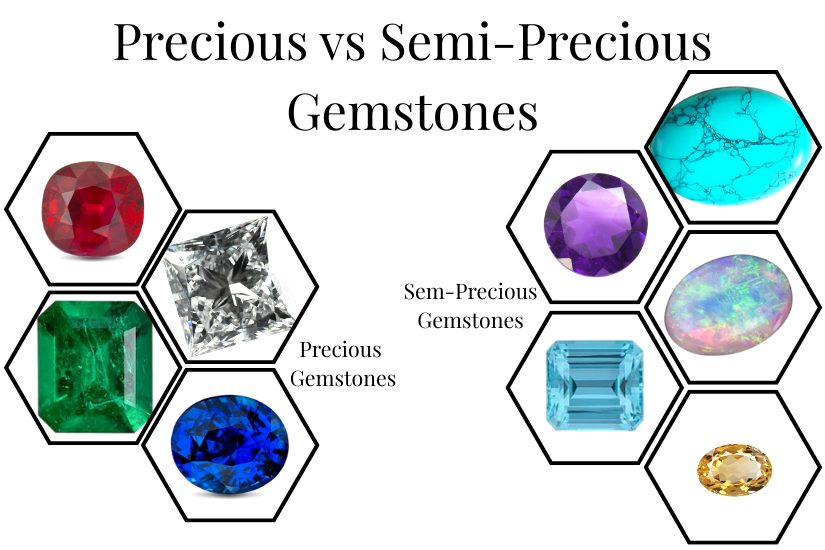 Precious vs Semi-Precious Gemstones

Precious Gemstones

Sem-Precious Gemstones